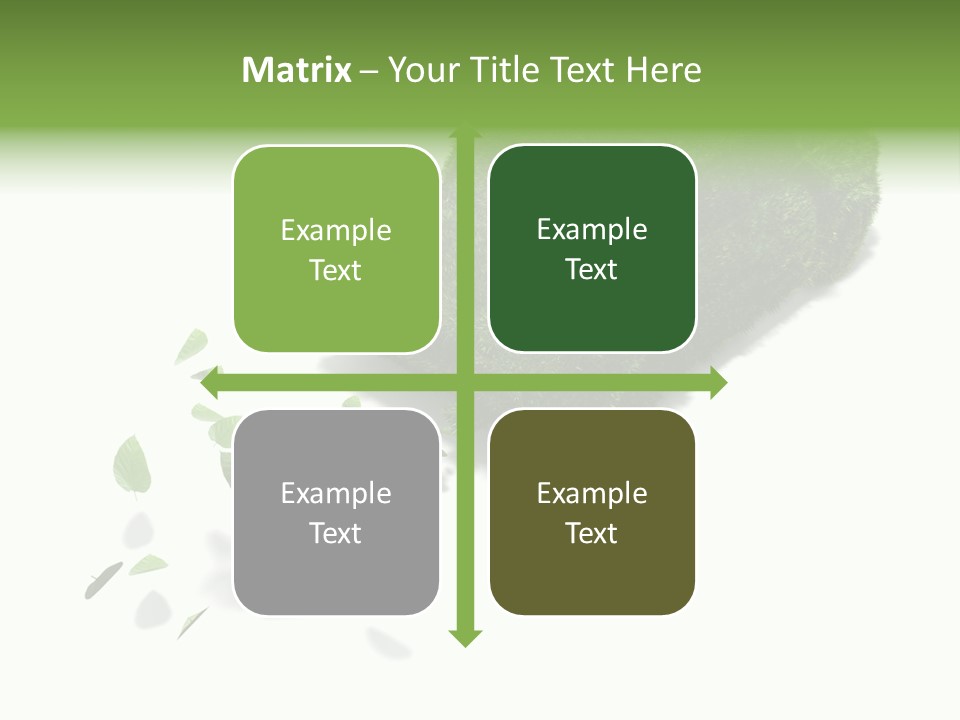 Matrix – Your Title Text Here

Example Text

Example Text

Example Text

Example Text